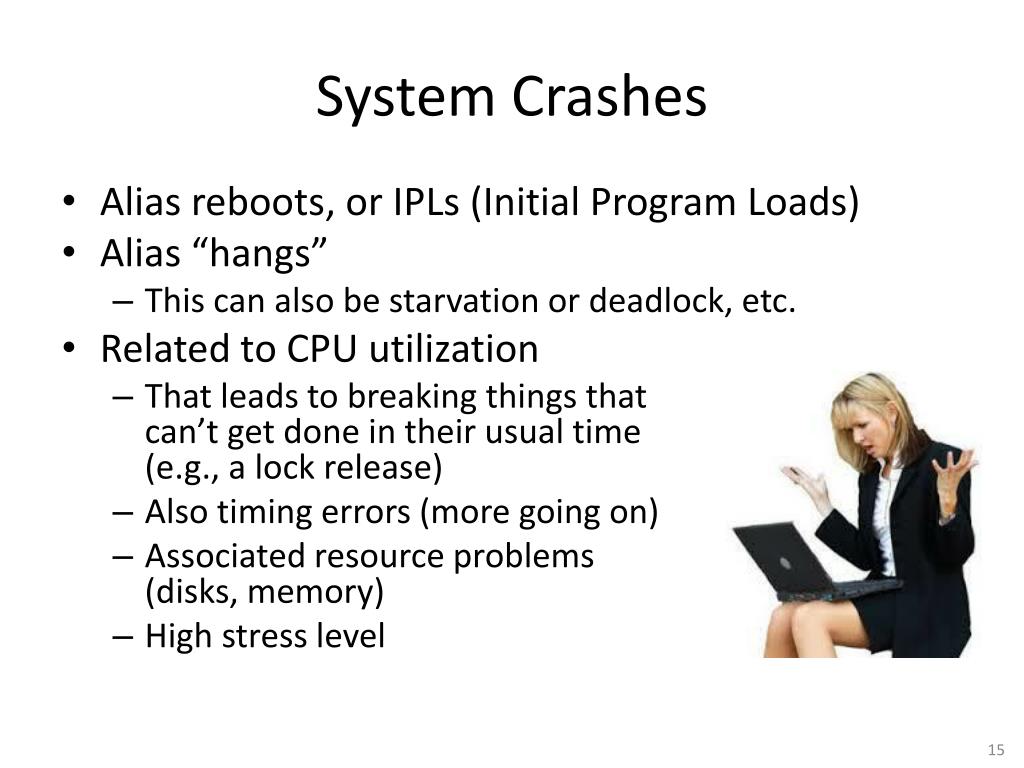 System Crashes

• Alias reboots, or IPLs (Initial Program Loads)
• Alias “hangs”
  – This can also be starvation or deadlock, etc.
• Related to CPU utilization
  – That leads to breaking things that can’t get done in their usual time (e.g., a lock release)
  – Also timing errors (more going on)
  – Associated resource problems (disks, memory)
  – High stress level

15